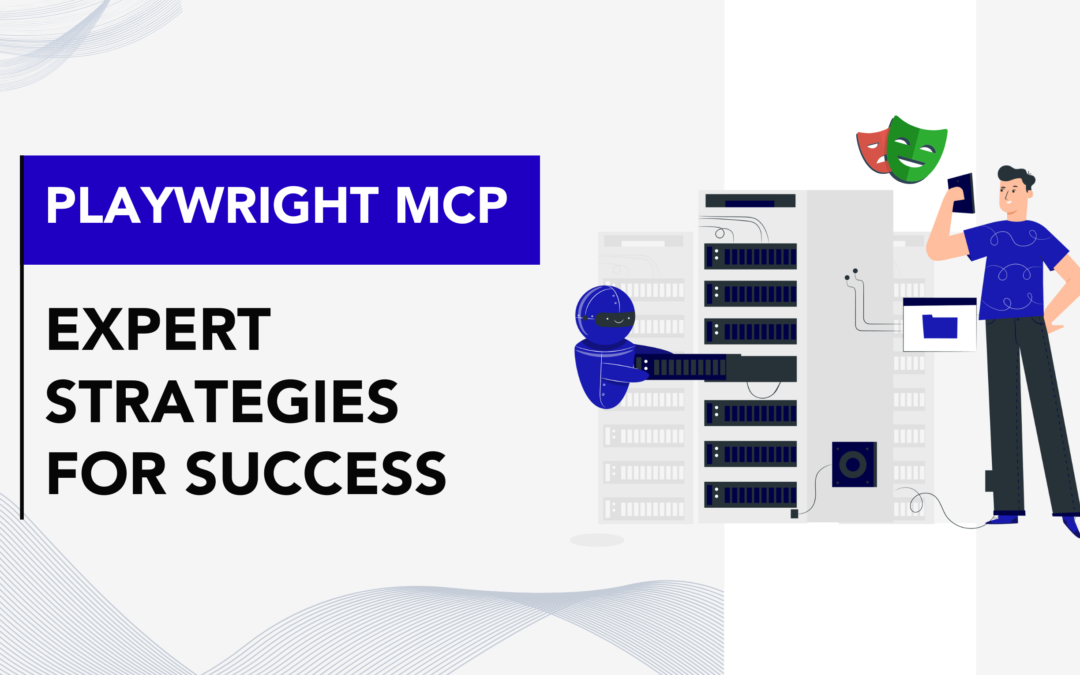 PLAYWRIGHT MCP

EXPERT STRATEGIES FOR SUCCESS